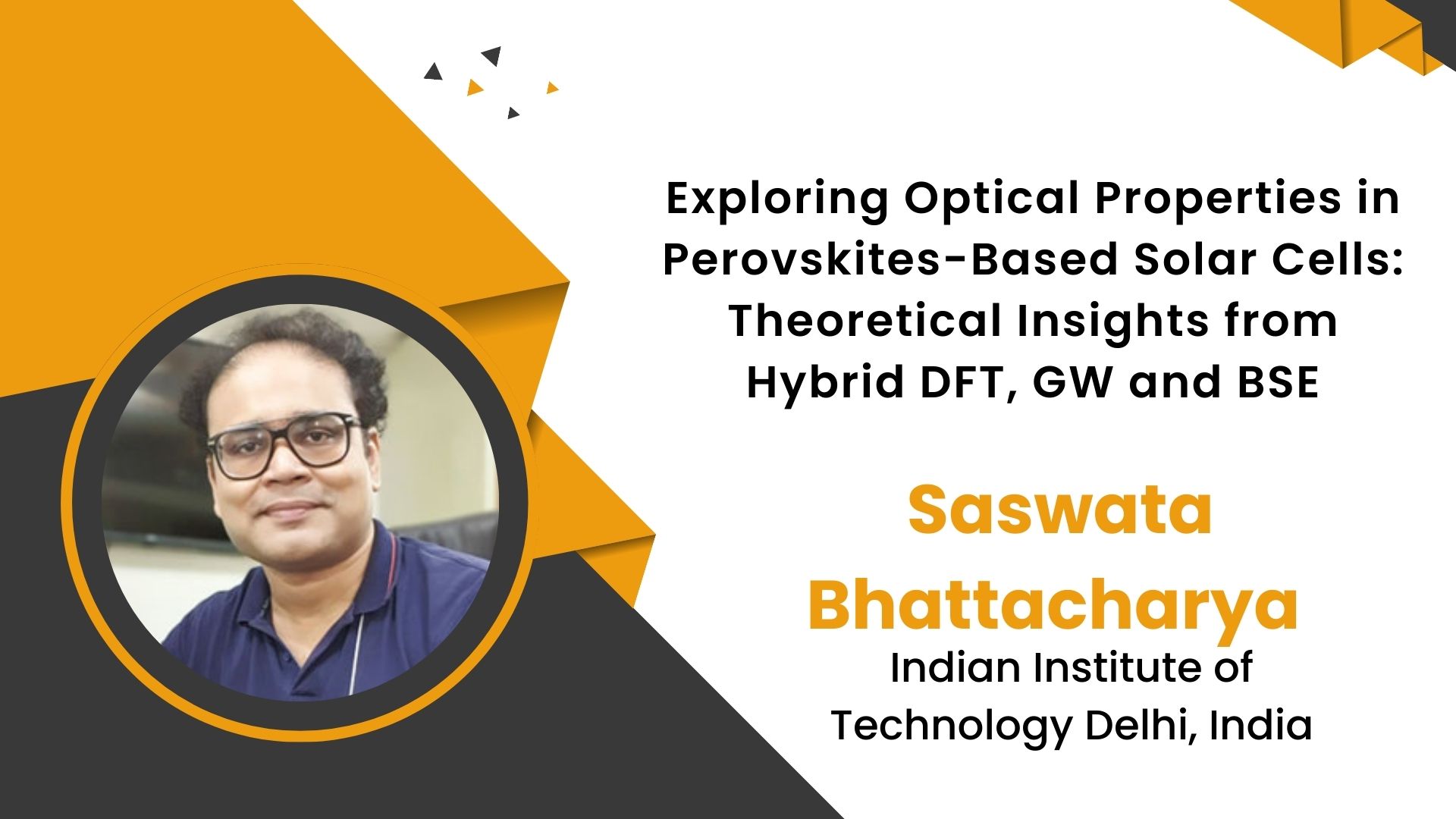 Exploring Optical Properties in Perovskites-Based Solar Cells: Theoretical Insights from Hybrid DFT, GW and BSE

Saswata Bhattacharya

Indian Institute of Technology Delhi, India